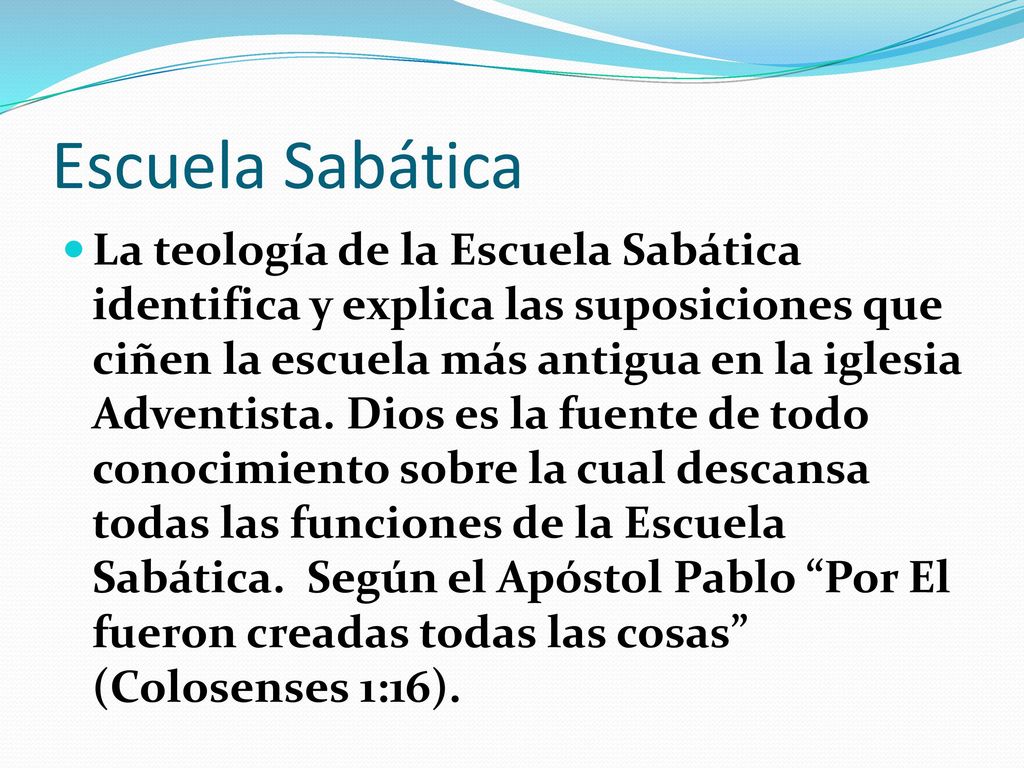 Escuela Sabática

La teología de la Escuela Sabática identifica y explica las suposiciones que ciñen la escuela más antigua en la iglesia Adventista. Dios es la fuente de todo conocimiento sobre la cual descansa todas las funciones de la Escuela Sabática. Según el Apóstol Pablo “Por El fueron creadas todas las cosas” (Colosenses 1:16).